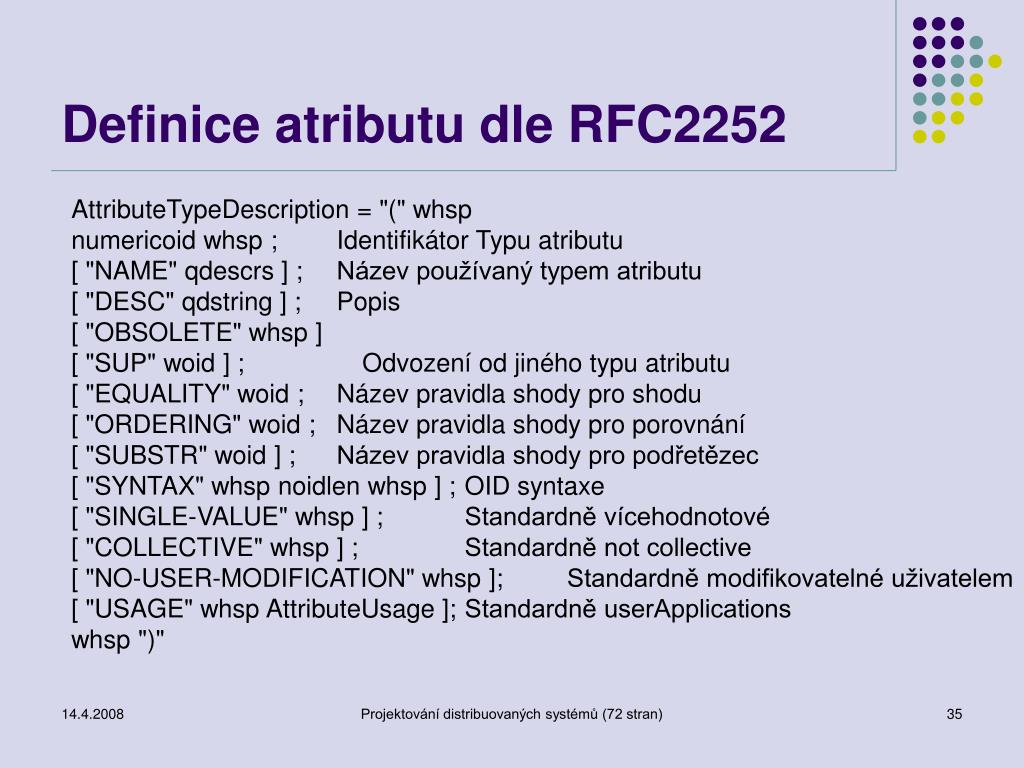 Definice atributu dle RFC2252

AttributeTypeDescription = "(" whsp
numericoid whsp ; Identifikátor Typu atributu
[ "NAME" qdescrs ] ; Název používaný typem atributu
[ "DESC" qdstring ] ; Popis
[ "OBSOLETE" whsp ]
[ "SUP" woid ] ; Odvození od jiného typu atributu
[ "EQUALITY" woid ; Název pravidla shody pro shodu
[ "ORDERING" woid ; Název pravidla shody pro porovnání
[ "SUBSTR" woid ] ; Název pravidla shody pro podřetězec
[ "SYNTAX" whsp noidlen whsp ] ; OID syntaxe
[ "SINGLE-VALUE" whsp ] ; Standardně vícehodnotové
[ "COLLECTIVE" whsp ] ; Standardně not collective
[ "NO-USER-MODIFICATION" whsp ]; Standardně modifikovatelné uživatelem
[ "USAGE" whsp AttributeUsage ]; Standardně userApplications
whsp ")"

14.4.2008 Projektování distribuovaných systémů (72 stran) 35